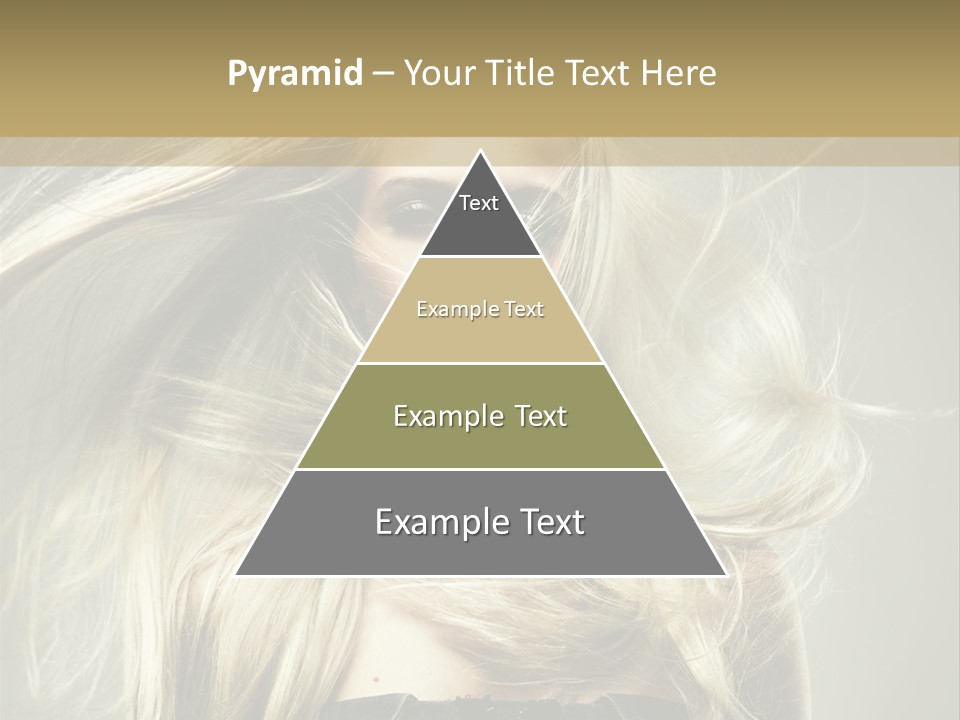 Pyramid – Your Title Text Here

Text

Example Text

Example Text

Example Text